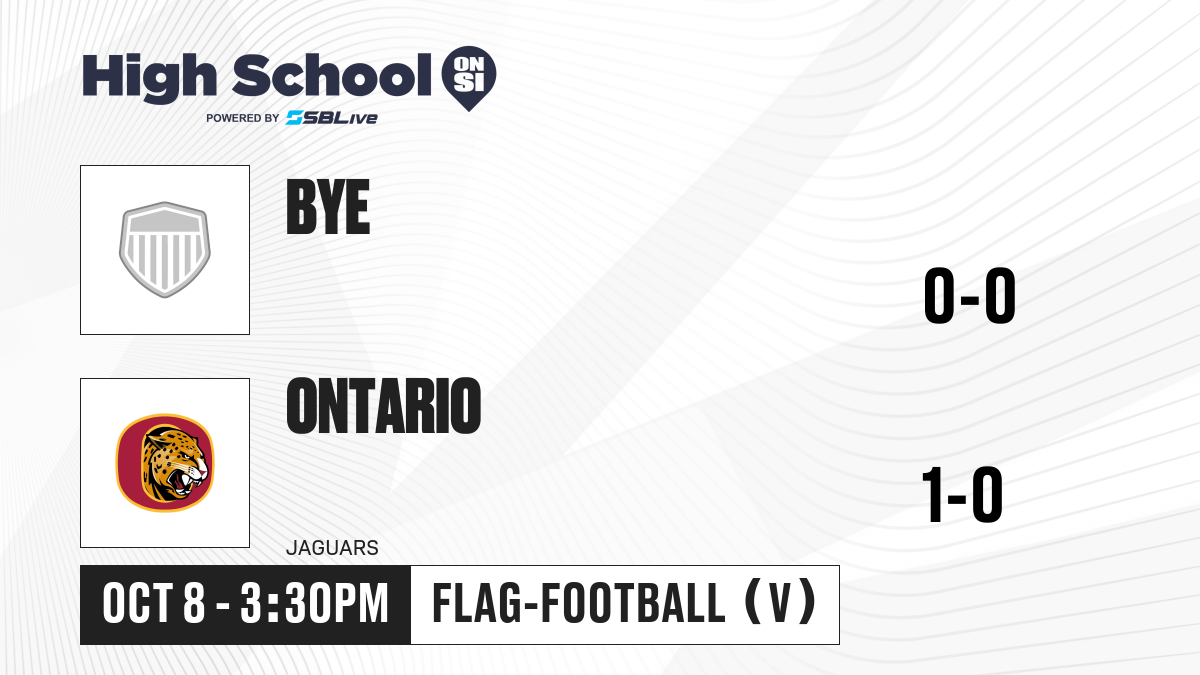 High School ON SI
POWERED BY SBLive

BYE

0-0

ONTARIO

JAGUARS

1-0

OCT 8 - 3:30PM

FLAG-FOOTBALL (V)